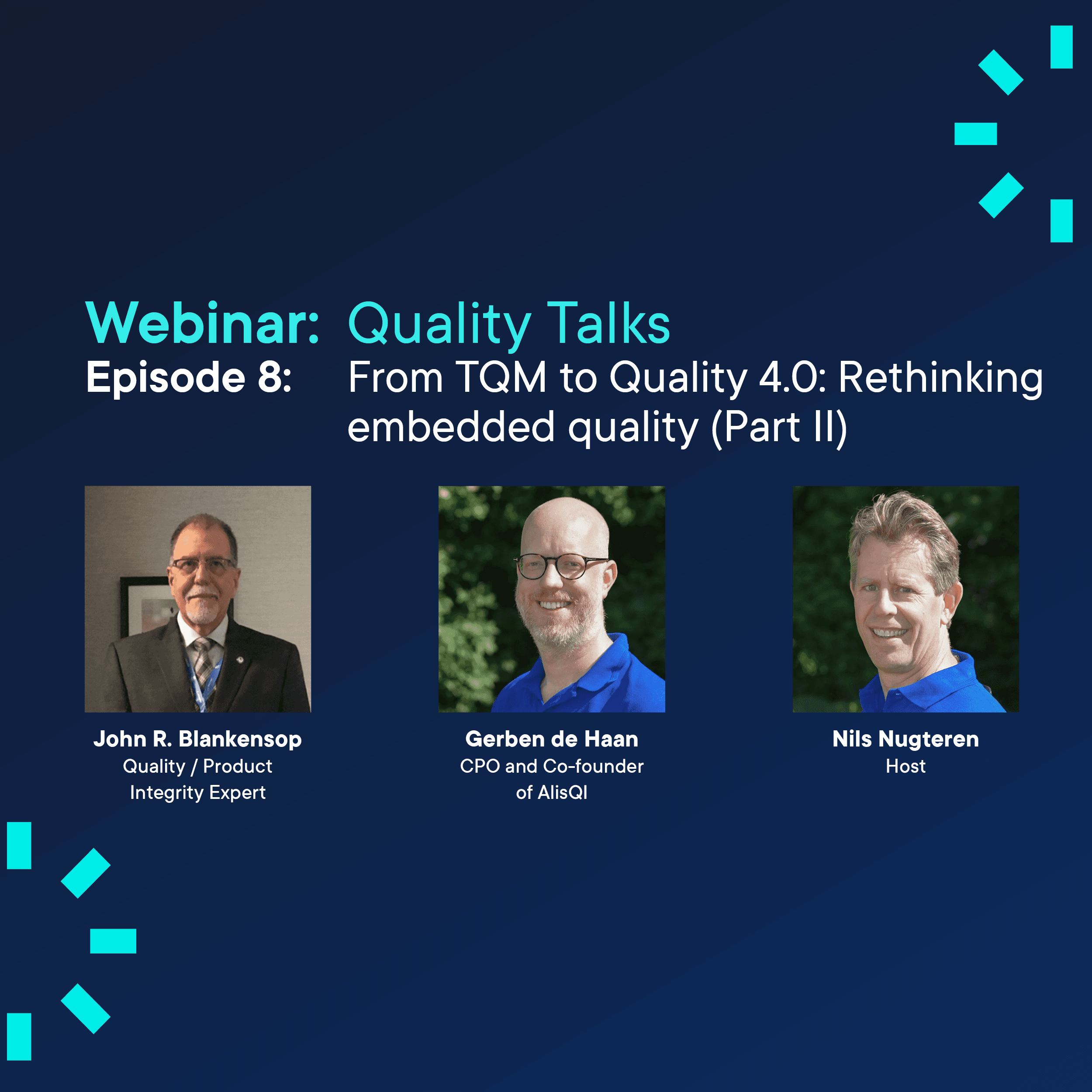 Webinar: Quality Talks
Episode 8: From TQM to Quality 4.0: Rethinking embedded quality (Part II)

John R. Blankensop
Quality / Product Integrity Expert

Gerben de Haan
CPO and Co-founder of AlisQI

Nils Nugteren
Host